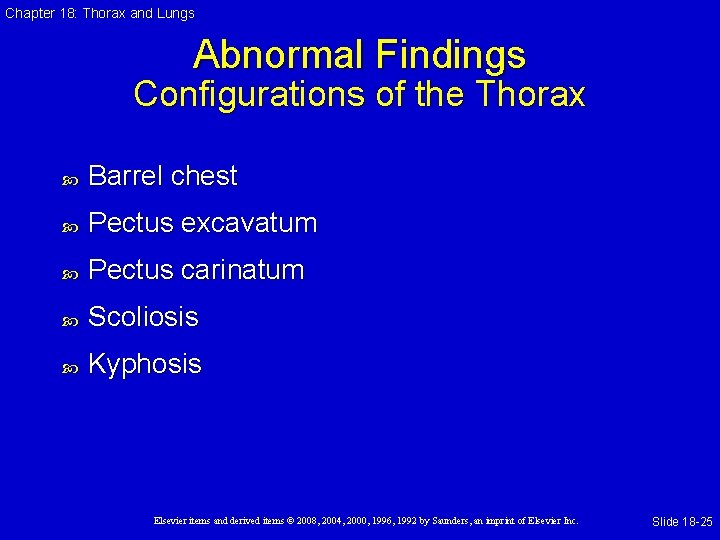 Chapter 18: Thorax and Lungs

Abnormal Findings
Configurations of the Thorax

Barrel chest

Pectus excavatum

Pectus carinatum

Scoliosis

Kyphosis

Elsevier items and derived items © 2008, 2004, 2000, 1996, 1992 by Saunders, an imprint of Elsevier Inc.

Slide 18-25